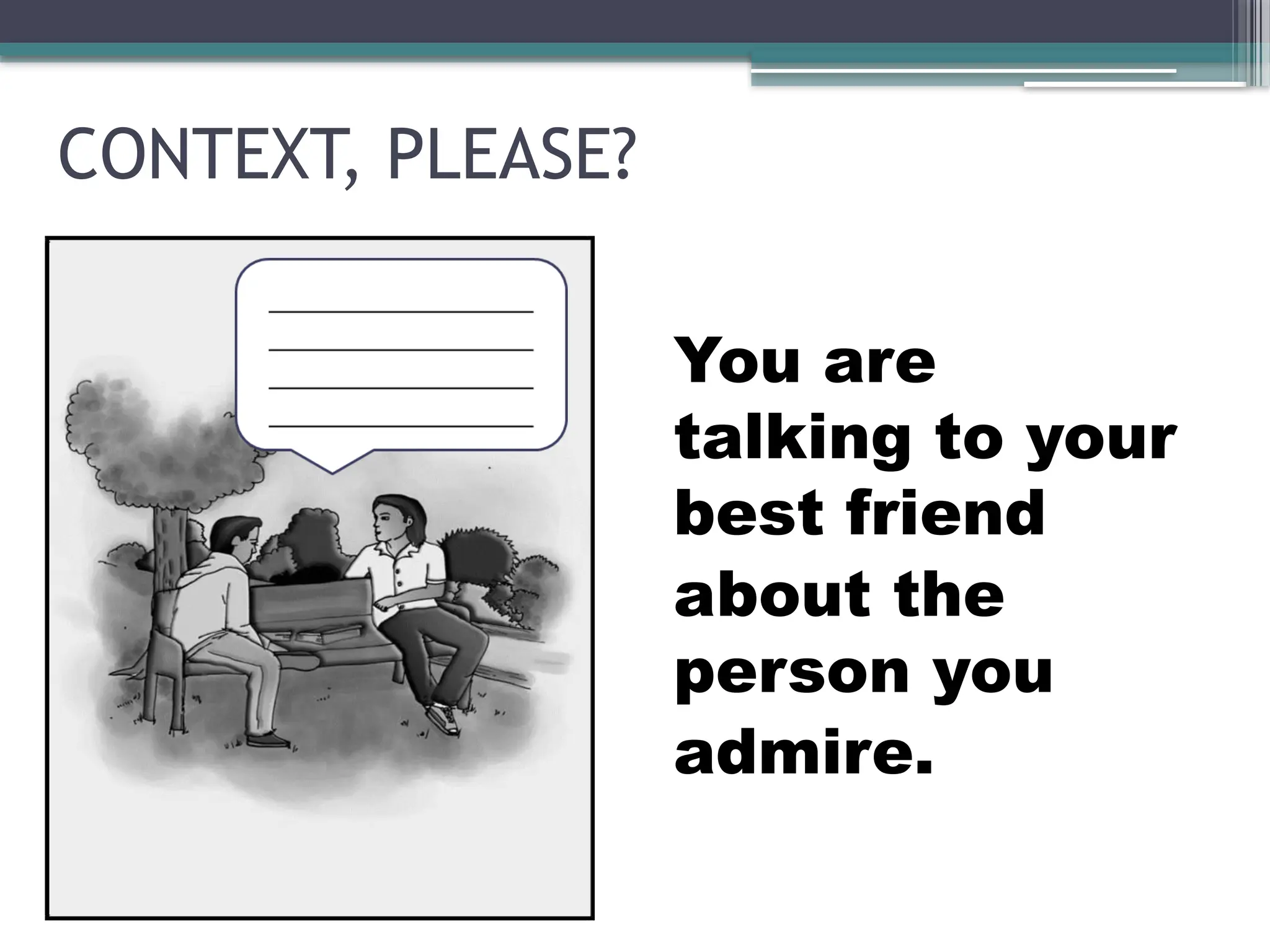 CONTEXT, PLEASE?

You are talking to your best friend about the person you admire.